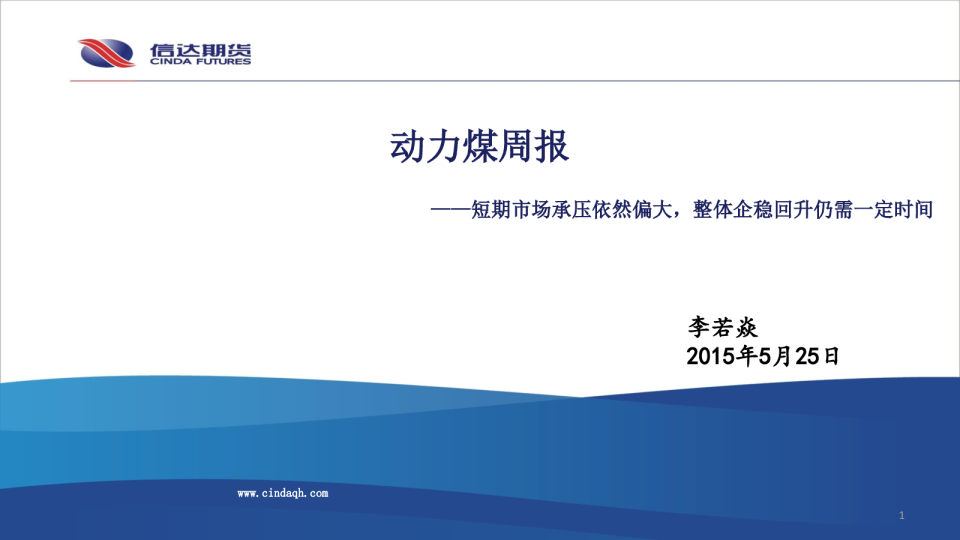 信达期货
CINDA FUTURES

动力煤周报

——短期市场承压依然偏大，整体企稳回升仍需一定时间

李若焱
2015年5月25日

www.cindaqh.com

1